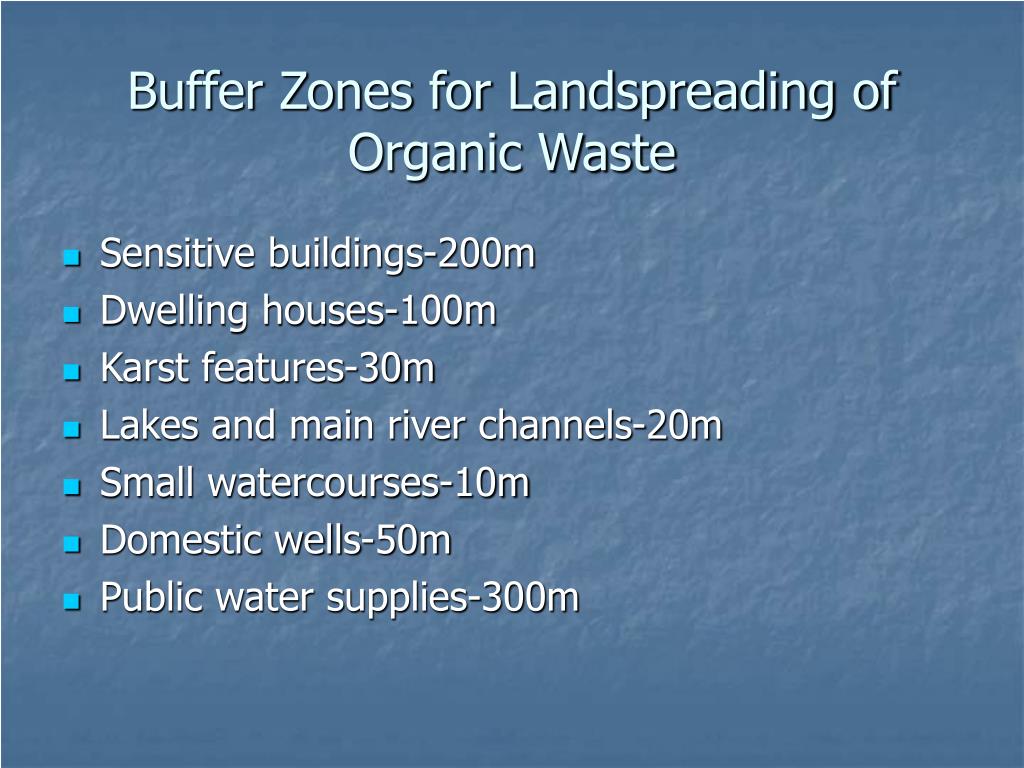 Buffer Zones for Landspreading of Organic Waste

- Sensitive buildings-200m
- Dwelling houses-100m
- Karst features-30m
- Lakes and main river channels-20m
- Small watercourses-10m
- Domestic wells-50m
- Public water supplies-300m